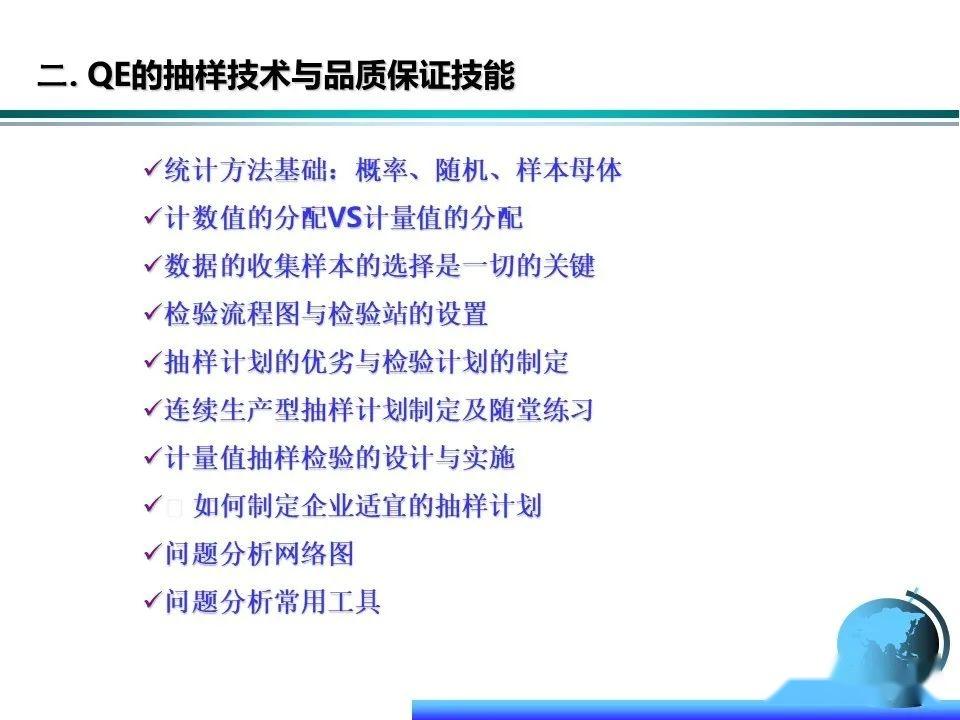 二. QE的抽样技术与品质保证技能

✓统计方法基础：概率、随机、样本母体
✓计数值的分配VS计量值的分配
✓数据的收集样本的选择是一切的关键
✓检验流程图与检验站的设置
✓抽样计划的优劣与检验计划的制定
✓连续生产型抽样计划制定及随堂练习
✓计量值抽样检验的设计与实施
✓ 如何制定企业适宜的抽样计划
✓问题分析网络图
✓问题分析常用工具